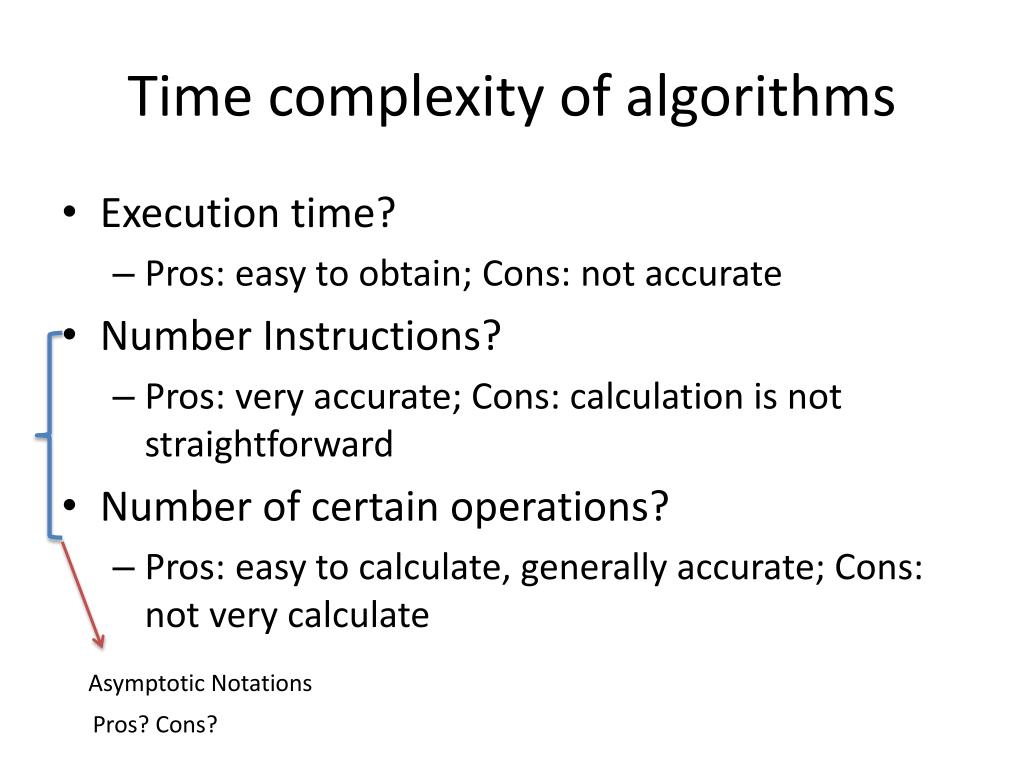 Time complexity of algorithms

• Execution time?
– Pros: easy to obtain; Cons: not accurate
• Number Instructions?
– Pros: very accurate; Cons: calculation is not straightforward
• Number of certain operations?
– Pros: easy to calculate, generally accurate; Cons: not very calculate

Asymptotic Notations

Pros? Cons?